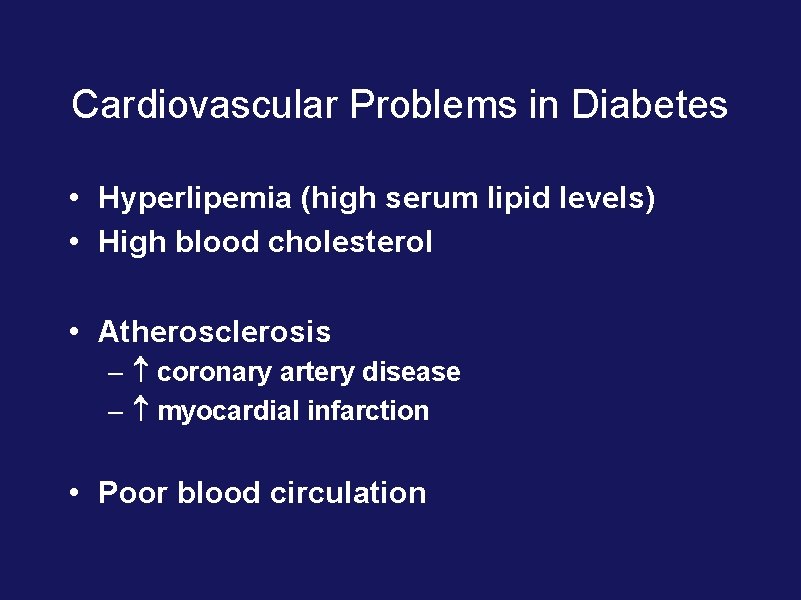 Cardiovascular Problems in Diabetes

• Hyperlipemia (high serum lipid levels)
• High blood cholesterol

• Atherosclerosis
– ↑ coronary artery disease
– ↑ myocardial infarction

• Poor blood circulation